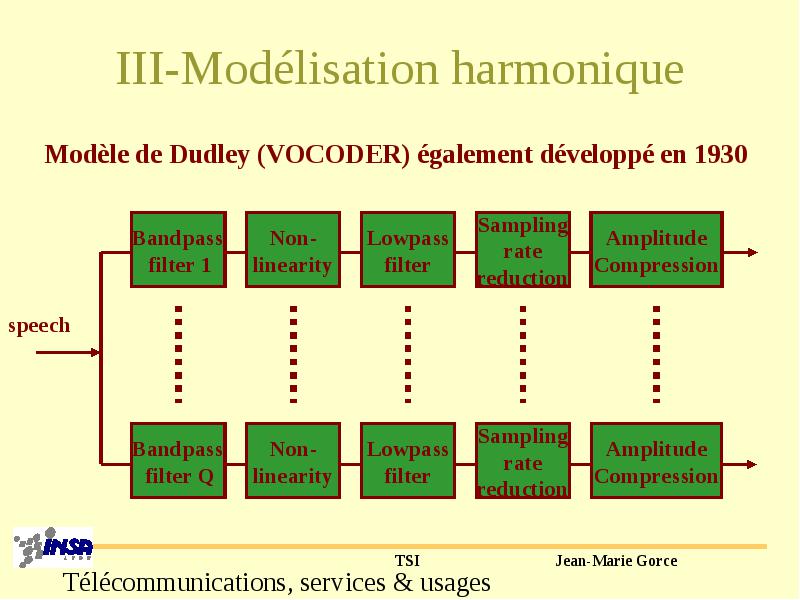 III-Modélisation harmonique

Modèle de Dudley (VOCODER) également développé en 1930

speech

Bandpass filter 1

Non-linearity

Lowpass filter

Sampling rate reduction

Amplitude Compression

Bandpass filter Q

Non-linearity

Lowpass filter

Sampling rate reduction

Amplitude Compression

INSA LYON

TSI

Jean-Marie Gorce

Télécommunications, services & usages